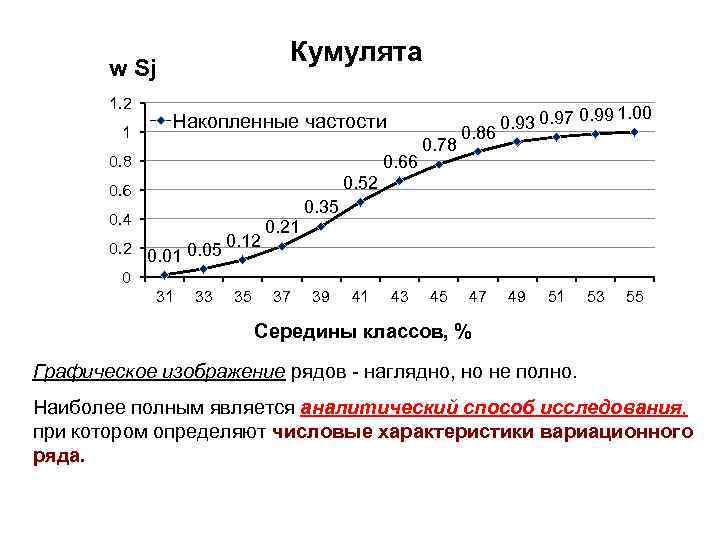 Кумулята

w Sj

1.2
1
0.8
0.6
0.4
0.2
0

Накопленные частости

0.01 0.05 0.12 0.21 0.35 0.52 0.66 0.78 0.86 0.93 0.97 0.99 1.00

31 33 35 37 39 41 43 45 47 49 51 53 55

Середины классов, %

Графическое изображение рядов - наглядно, но не полно.

Наиболее полным является аналитический способ исследования, при котором определяют числовые характеристики вариационного ряда.